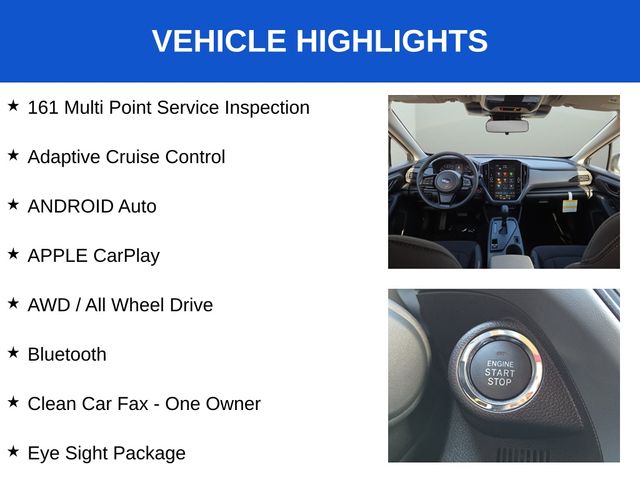 VEHICLE HIGHLIGHTS

★ 161 Multi Point Service Inspection

★ Adaptive Cruise Control

★ ANDROID Auto

★ APPLE CarPlay

★ AWD / All Wheel Drive

★ Bluetooth

★ Clean Car Fax - One Owner

★ Eye Sight Package

ENGINE START STOP